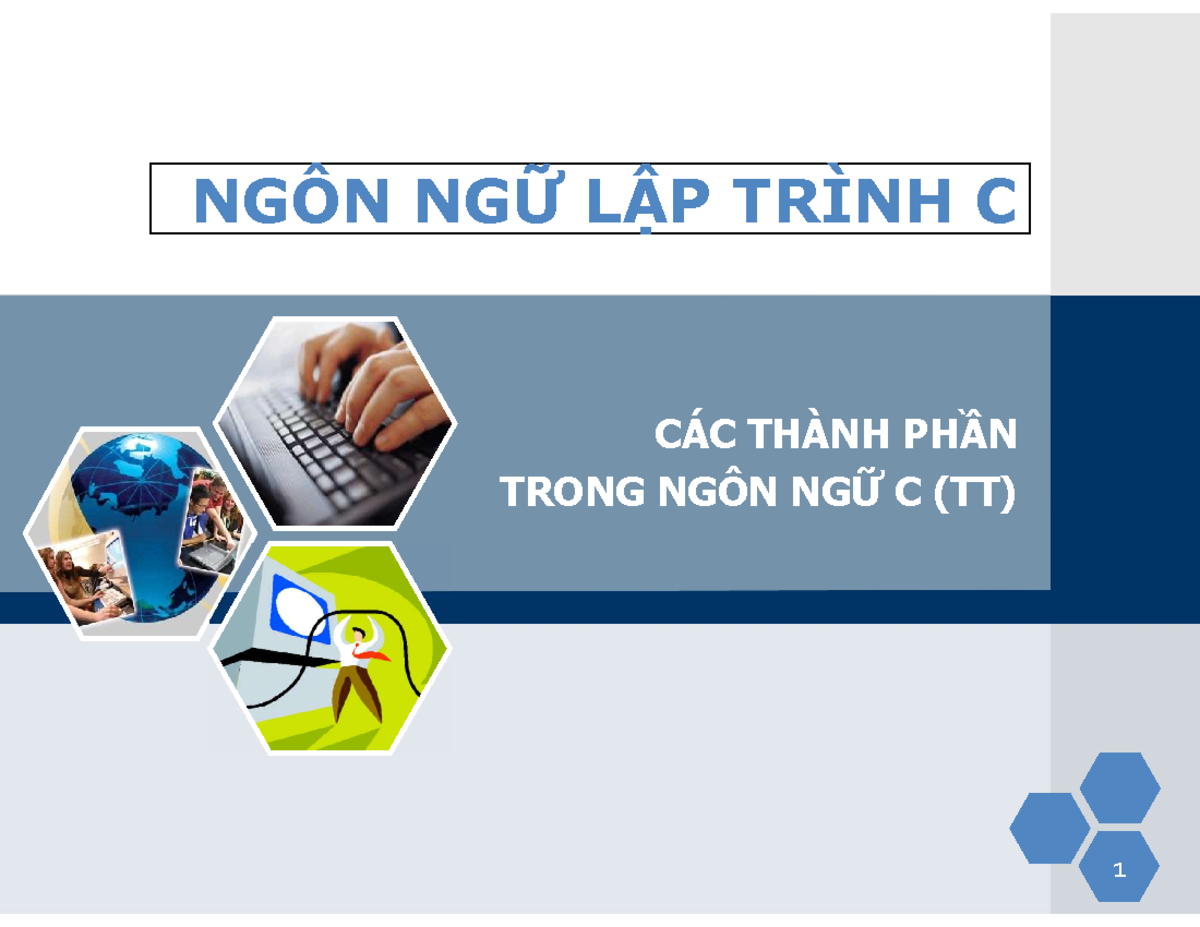 NGÔN NGỮ LẬP TRÌNH C

CÁC THÀNH PHẦN
TRONG NGÔN NGỮ C (TT)

1